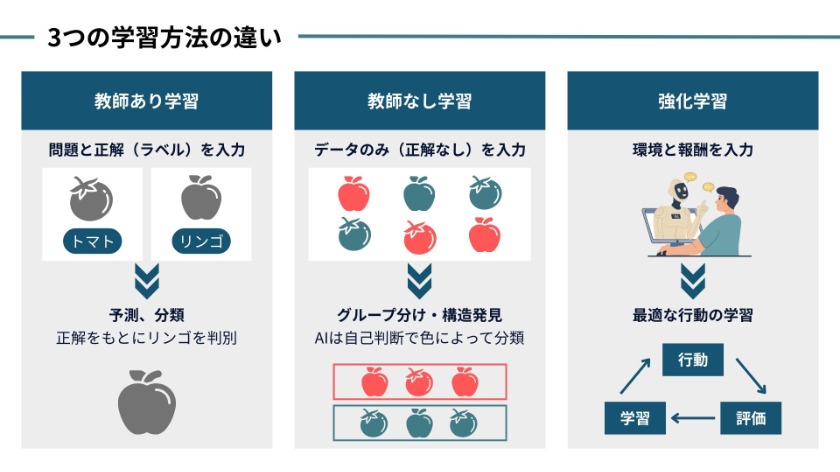 3つの学習方法の違い

教師あり学習

問題と正解（ラベル）を入力

トマト

リンゴ

予測、分類
正解をもとにリンゴを判別

教師なし学習

データのみ（正解なし）を入力

グループ分け・構造発見
AIは自己判断で色によって分類

強化学習

環境と報酬を入力

最適な行動の学習

行動

評価

学習